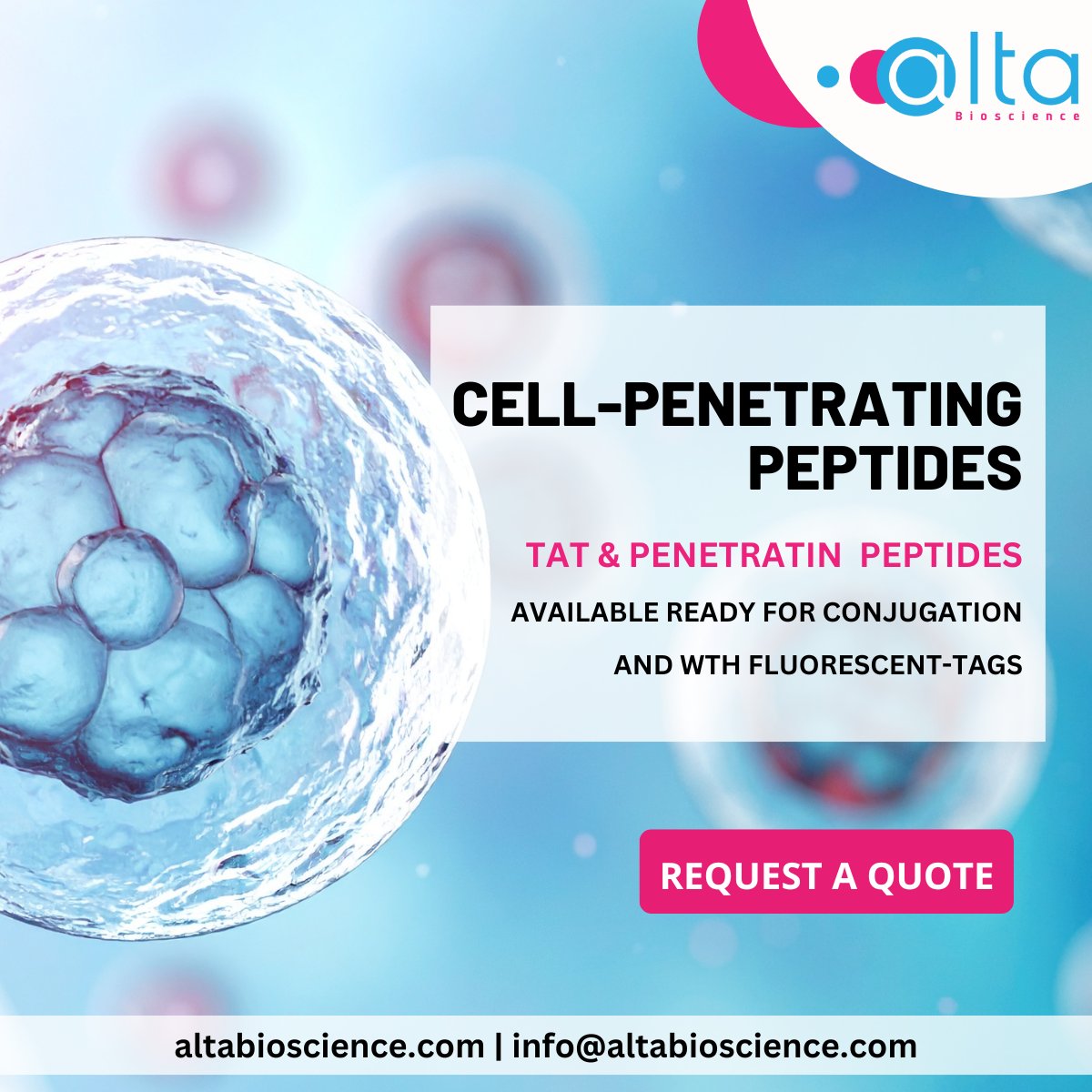 alta
Bioscience

CELL-PENETRATING PEPTIDES

TAT & PENETRATIN PEPTIDES

AVAILABLE READY FOR CONJUGATION AND WTH FLUORESCENT-TAGS

REQUEST A QUOTE

altabioscience.com | info@altabioscience.com